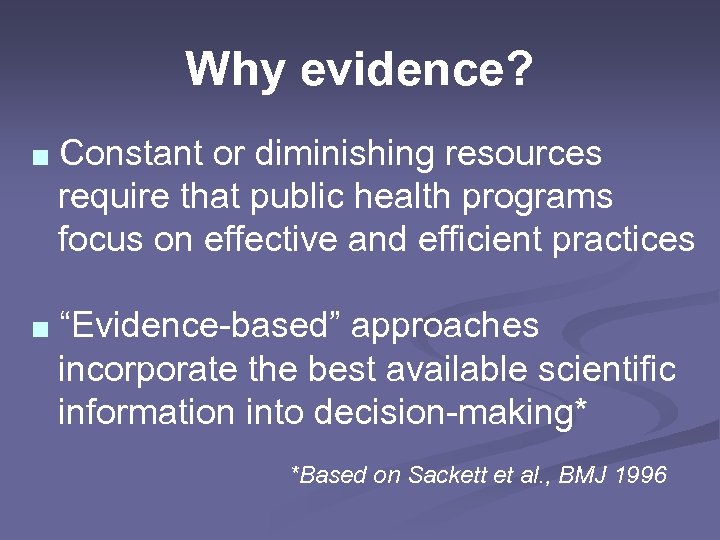 Why evidence?

■ Constant or diminishing resources require that public health programs focus on effective and efficient practices

■ “Evidence-based” approaches incorporate the best available scientific information into decision-making*

*Based on Sackett et al., BMJ 1996